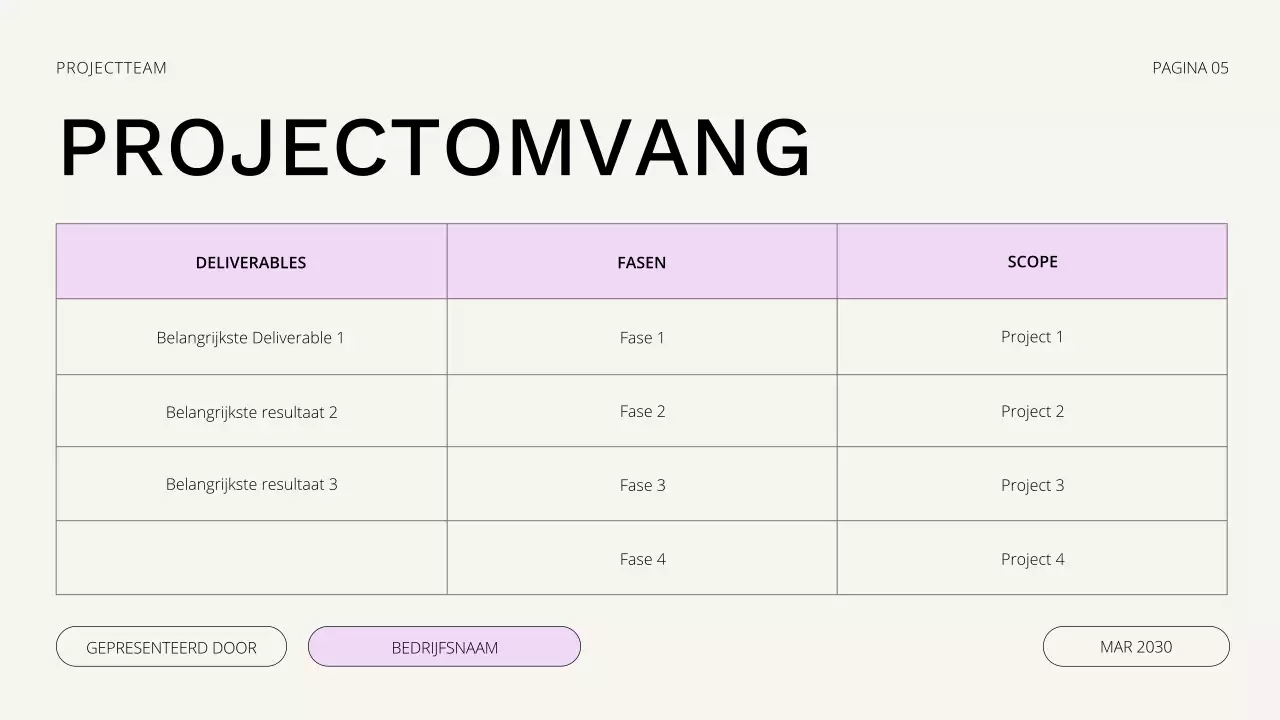 PROJECTTEAM

PAGINA 05

PROJECTOMVANG

| DELIVERABLES | FASEN | SCOPE |
|---|---|---|
| Belangrijkste Deliverable 1 | Fase 1 | Project 1 |
| Belangrijkste resultaat 2 | Fase 2 | Project 2 |
| Belangrijkste resultaat 3 | Fase 3 | Project 3 |
|  | Fase 4 | Project 4 |

GEPRESENTEERD DOOR

BEDRIJFSNAAM

MAR 2030